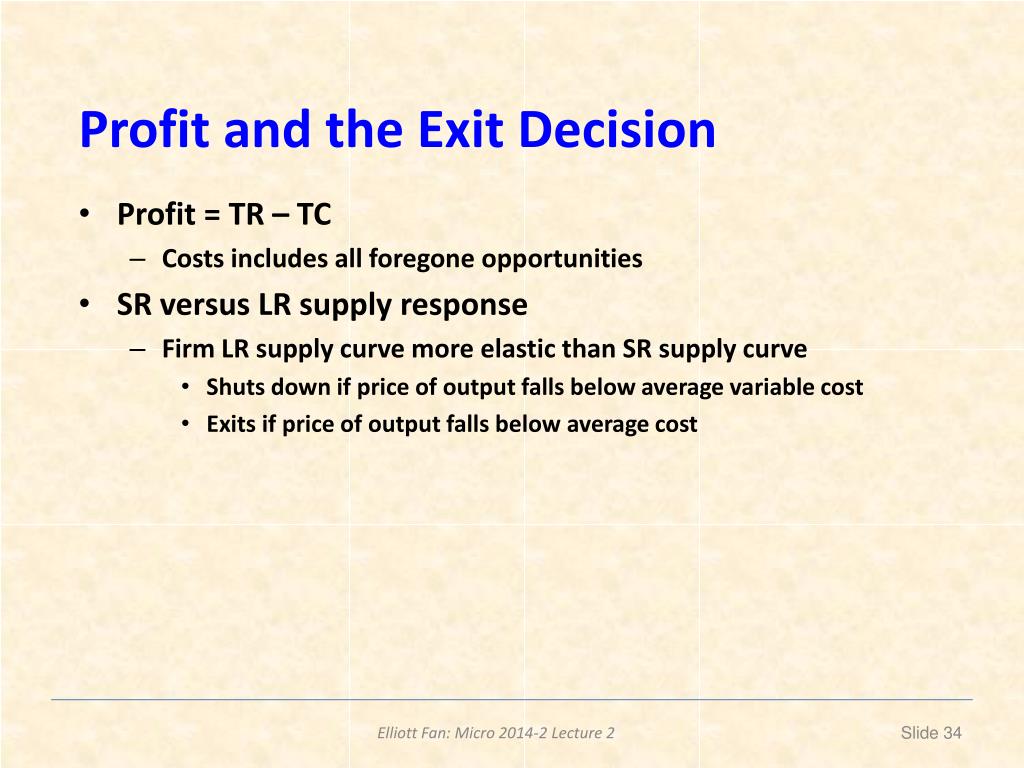 Profit and the Exit Decision

• Profit = TR – TC
– Costs includes all foregone opportunities
• SR versus LR supply response
– Firm LR supply curve more elastic than SR supply curve
• Shuts down if price of output falls below average variable cost
• Exits if price of output falls below average cost

Elliott Fan: Micro 2014-2 Lecture 2

Slide 34